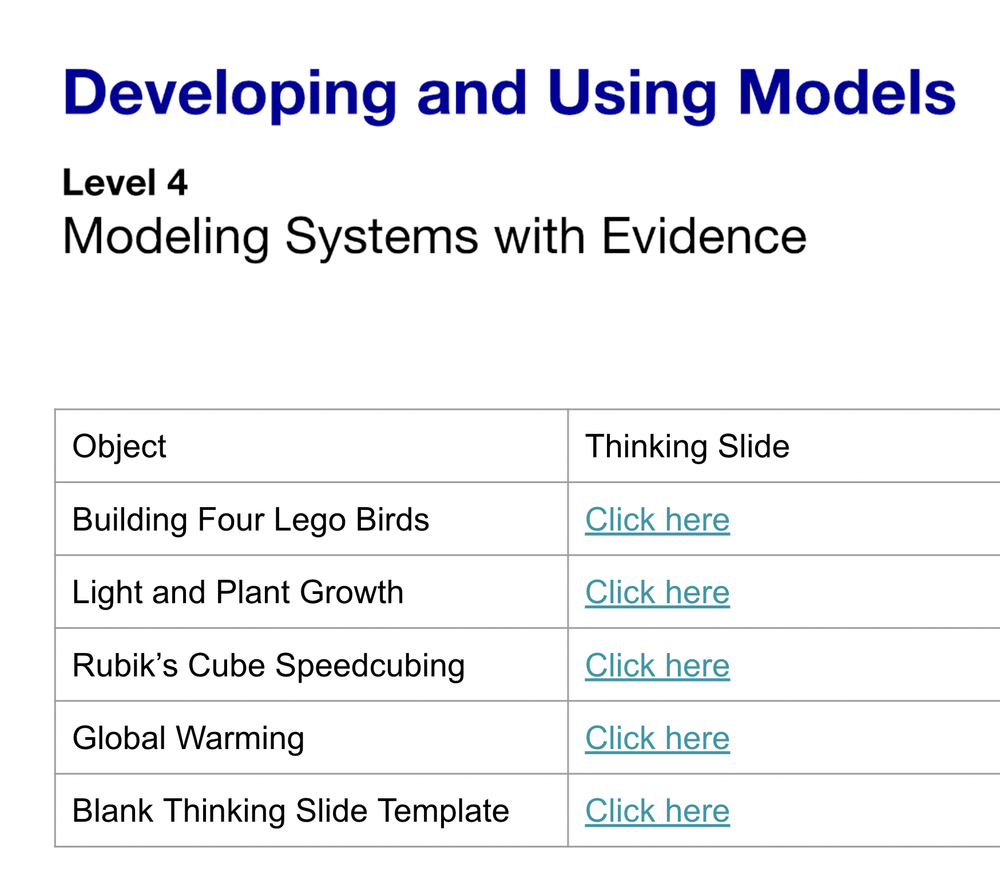 Developing and Using Models

Level 4
Modeling Systems with Evidence

| Object | Thinking Slide |
|---|---|
| Building Four Lego Birds | Click here |
| Light and Plant Growth | Click here |
| Rubik’s Cube Speedcubing | Click here |
| Global Warming | Click here |
| Blank Thinking Slide Template | Click here |